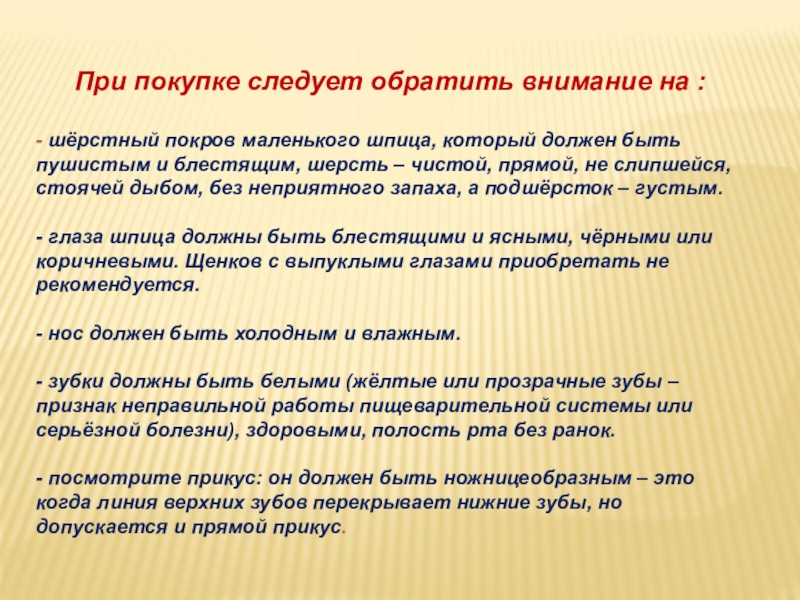 При покупке следует обратить внимание на :

- шёрстный покров маленького шпица, который должен быть пушистым и блестящим, шерсть – чистой, прямой, не слипшейся, стоячей дыбом, без неприятного запаха, а подшёрсток – густым.

- глаза шпица должны быть блестящими и ясными, чёрными или коричневыми. Щенков с выпуклыми глазами приобретать не рекомендуется.

- нос должен быть холодным и влажным.

- зубки должны быть белыми (жёлтые или прозрачные зубы – признак неправильной работы пищеварительной системы или серьёзной болезни), здоровыми, полость рта без ранок.

- посмотрите прикус: он должен быть ножницеобразным – это когда линия верхних зубов перекрывает нижние зубы, но допускается и прямой прикус.